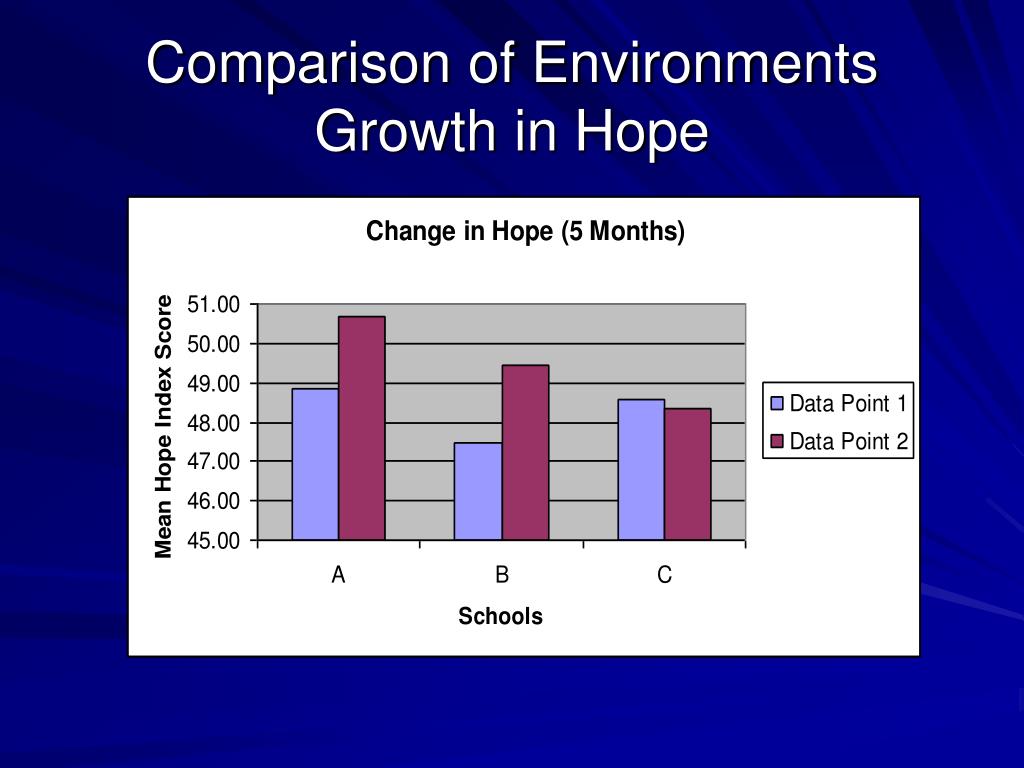 Comparison of Environments Growth in Hope

Change in Hope (5 Months)

Mean Hope Index Score

51.00
50.00
49.00
48.00
47.00
46.00
45.00

A
B
C

Schools

Data Point 1
Data Point 2